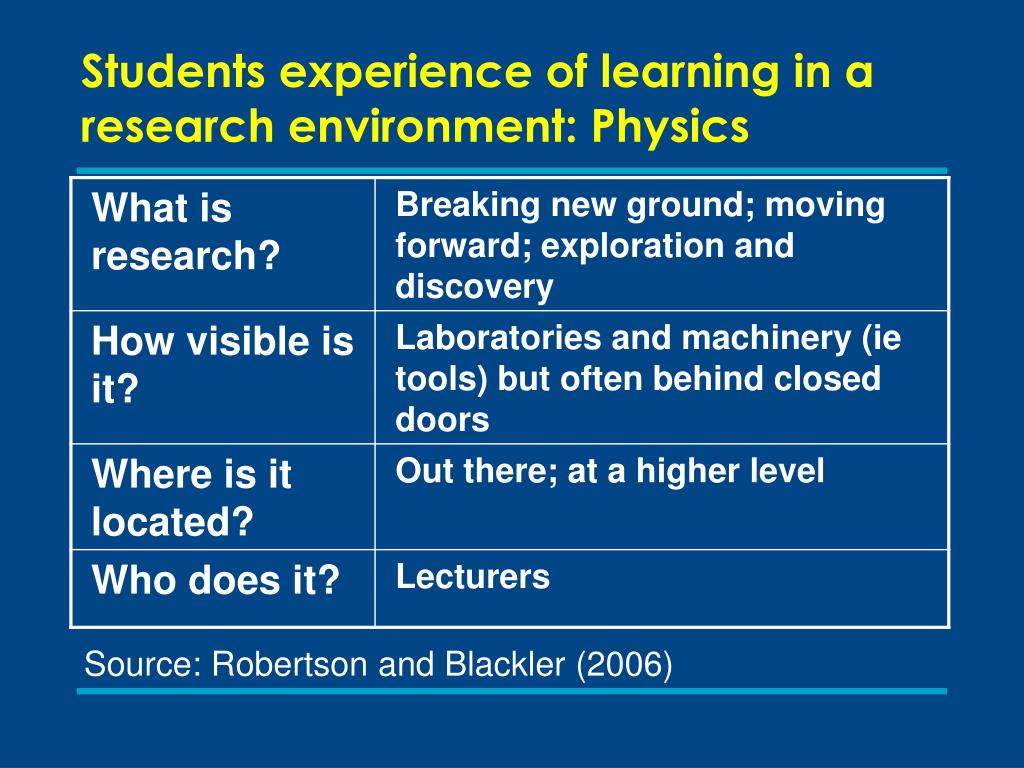 Students experience of learning in a research environment: Physics

| What is research? | Breaking new ground; moving forward; exploration and discovery |
|---|---|
| How visible is it? | Laboratories and machinery (ie tools) but often behind closed doors |
| Where is it located? | Out there; at a higher level |
| Who does it? | Lecturers |

Source: Robertson and Blackler (2006)